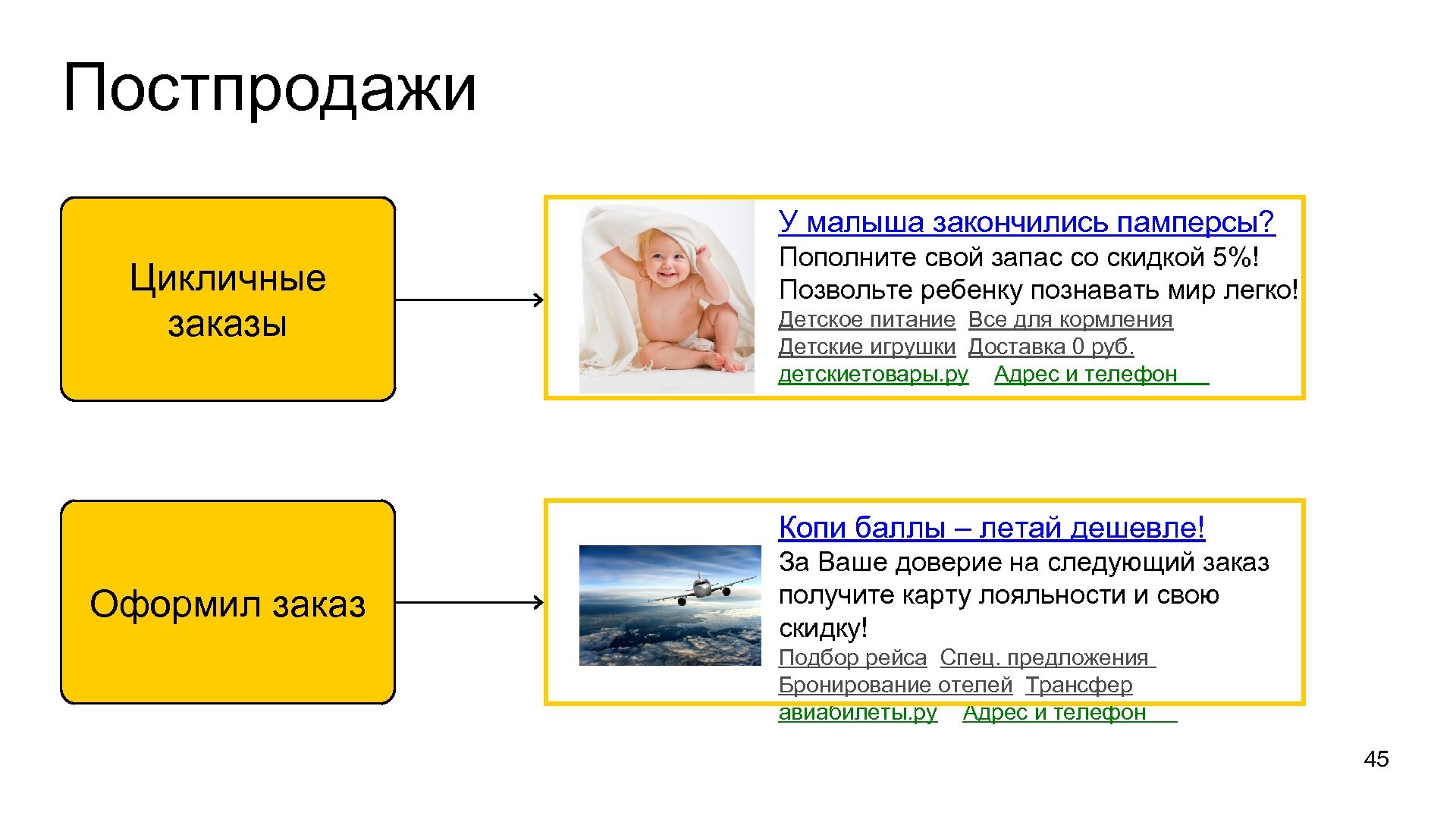 Постпродажи

Цикличные заказы

У малыша закончились памперсы?
Пополните свой запас со скидкой 5%! Позвольте ребенку познавать мир легко!
Детское питание Все для кормления
Детские игрушки Доставка 0 руб.
детскиетовары.ру Адрес и телефон

Оформил заказ

Копи баллы – летай дешевле!
За Ваше доверие на следующий заказ получите карту лояльности и свою скидку!
Подбор рейса Спец. предложения
Бронирование отелей Трансфер
авиабилеты.ру Адрес и телефон

45